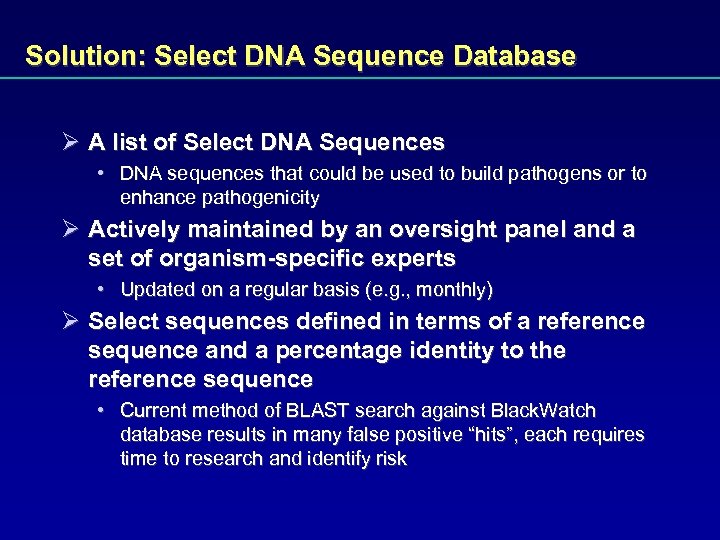 Solution: Select DNA Sequence Database

➢ A list of Select DNA Sequences
• DNA sequences that could be used to build pathogens or to enhance pathogenicity

➢ Actively maintained by an oversight panel and a set of organism-specific experts
• Updated on a regular basis (e.g., monthly)

➢ Select sequences defined in terms of a reference sequence and a percentage identity to the reference sequence
• Current method of BLAST search against BlackWatch database results in many false positive “hits”, each requires time to research and identify risk